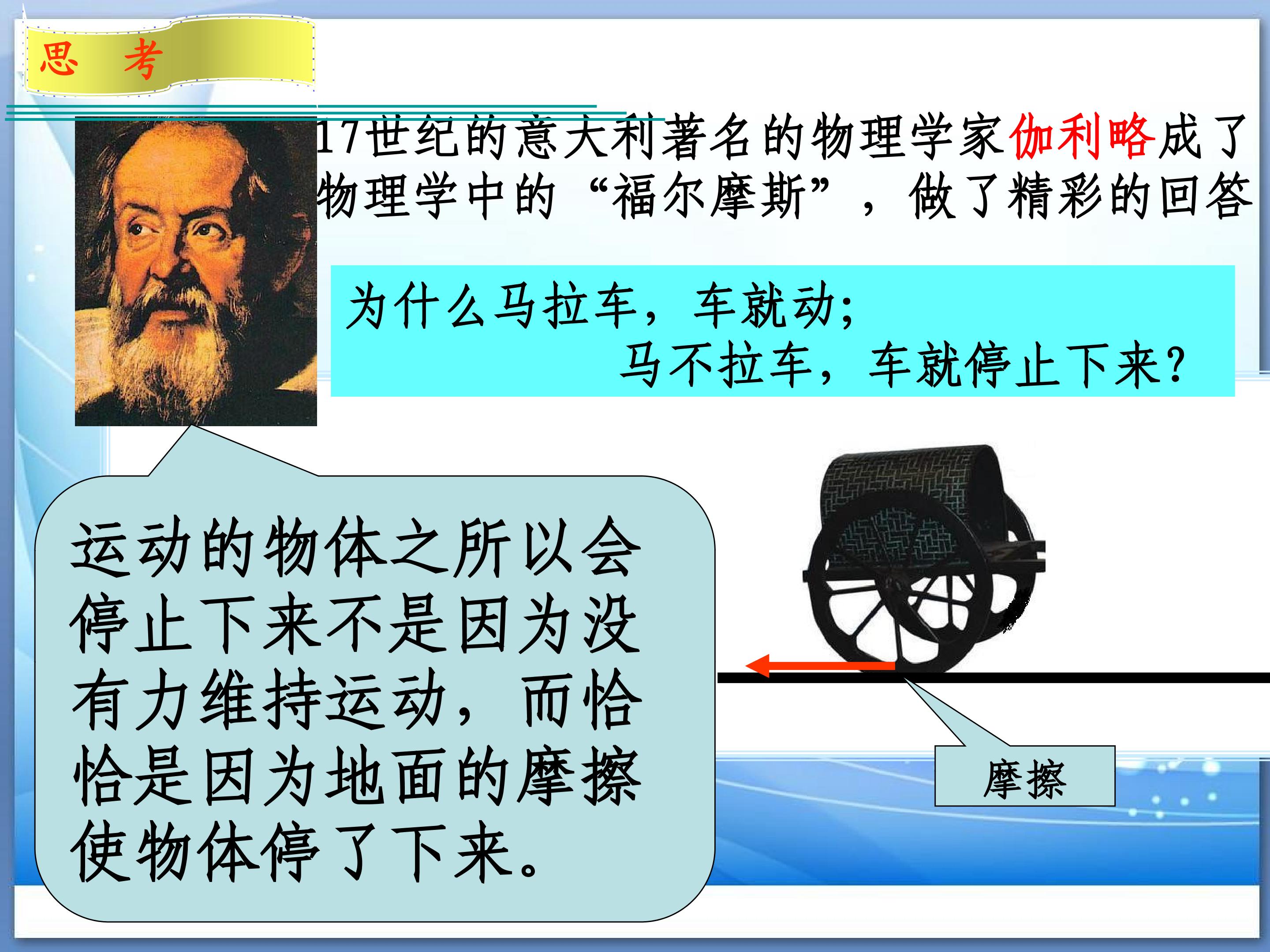 思 考

17世纪的意大利著名的物理学家伽利略成了物理学中的“福尔摩斯”，做了精彩的回答

为什么马拉车，车就动；
马不拉车，车就停止下来？

运动的物体之所以会停止下来不是因为没有力维持运动，而恰恰是因为地面的摩擦使物体停了下来。

摩擦